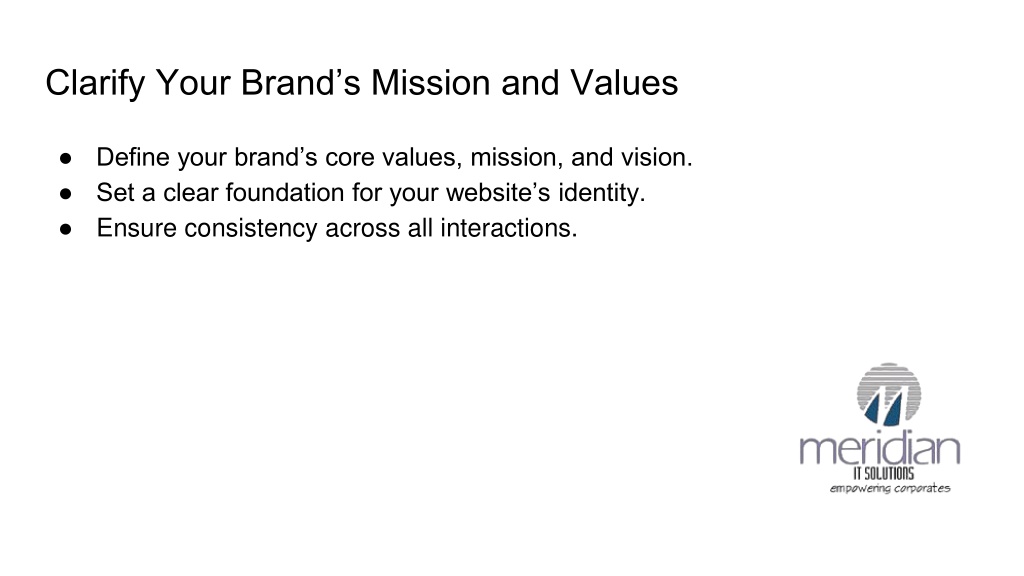 Clarify Your Brand’s Mission and Values

● Define your brand’s core values, mission, and vision.
● Set a clear foundation for your website’s identity.
● Ensure consistency across all interactions.

meridian
IT SOLUTIONS
empowering corporates